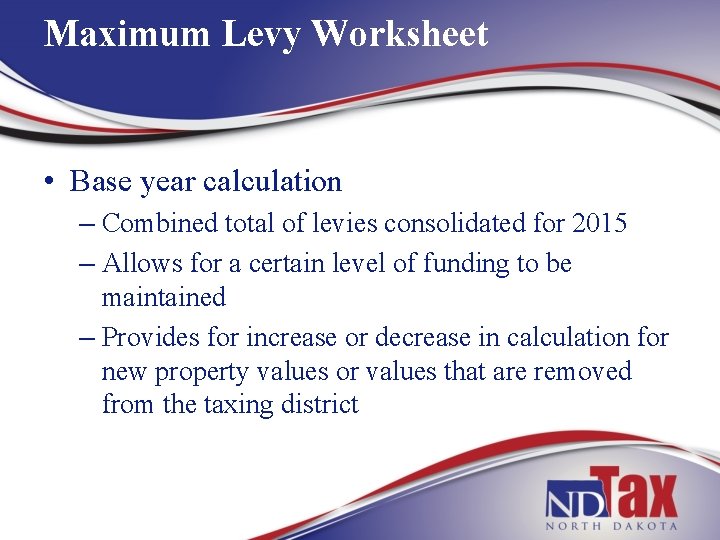 Maximum Levy Worksheet

• Base year calculation
– Combined total of levies consolidated for 2015
– Allows for a certain level of funding to be maintained
– Provides for increase or decrease in calculation for new property values or values that are removed from the taxing district

ND Tax
NORTH DAKOTA